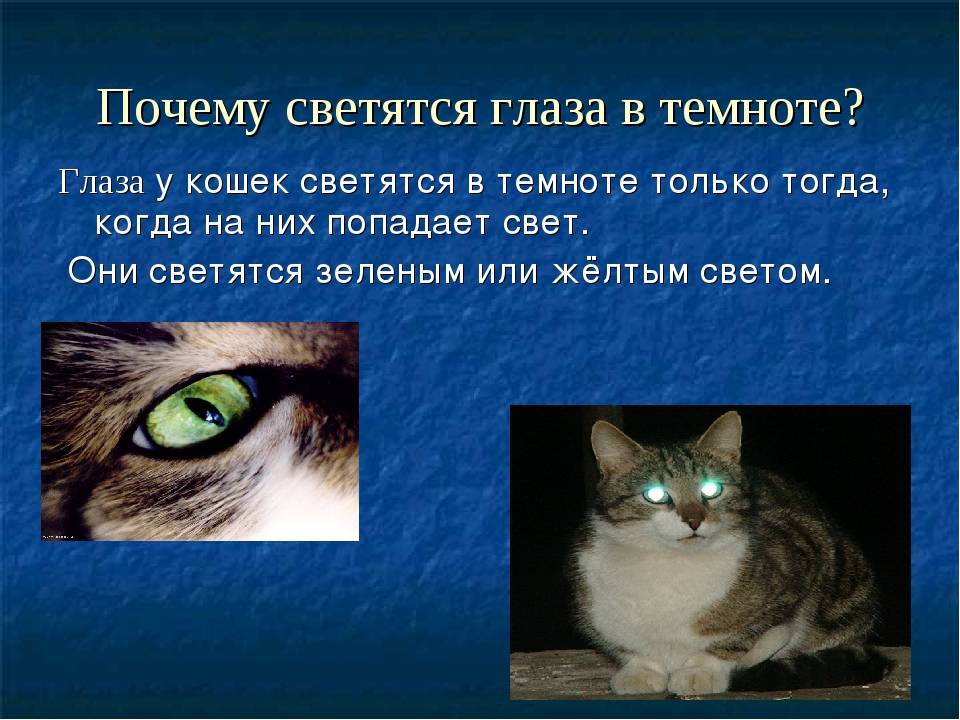 Почему светятся глаза в темноте?

Глаза у кошек светятся в темноте только тогда, когда на них попадает свет.

Они светятся зеленым или жёлтым светом.